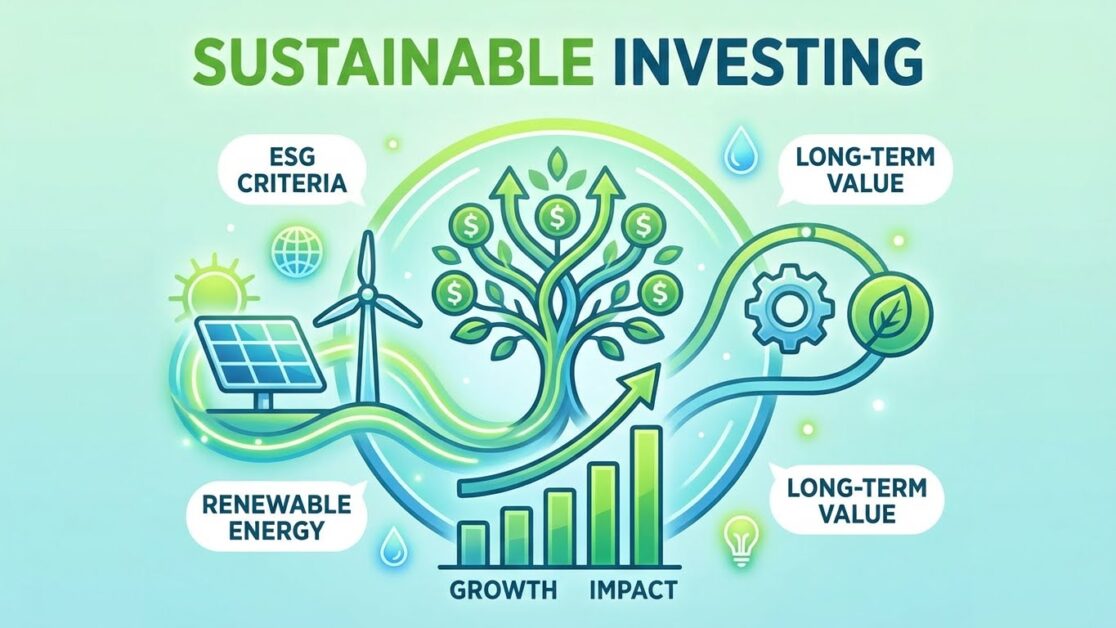 SUSTAINABLE INVESTING

ESG CRITERIA

LONG-TERM VALUE

$

$

$

$

$

RENEWABLE ENERGY

LONG-TERM VALUE

GROWTH IMPACT